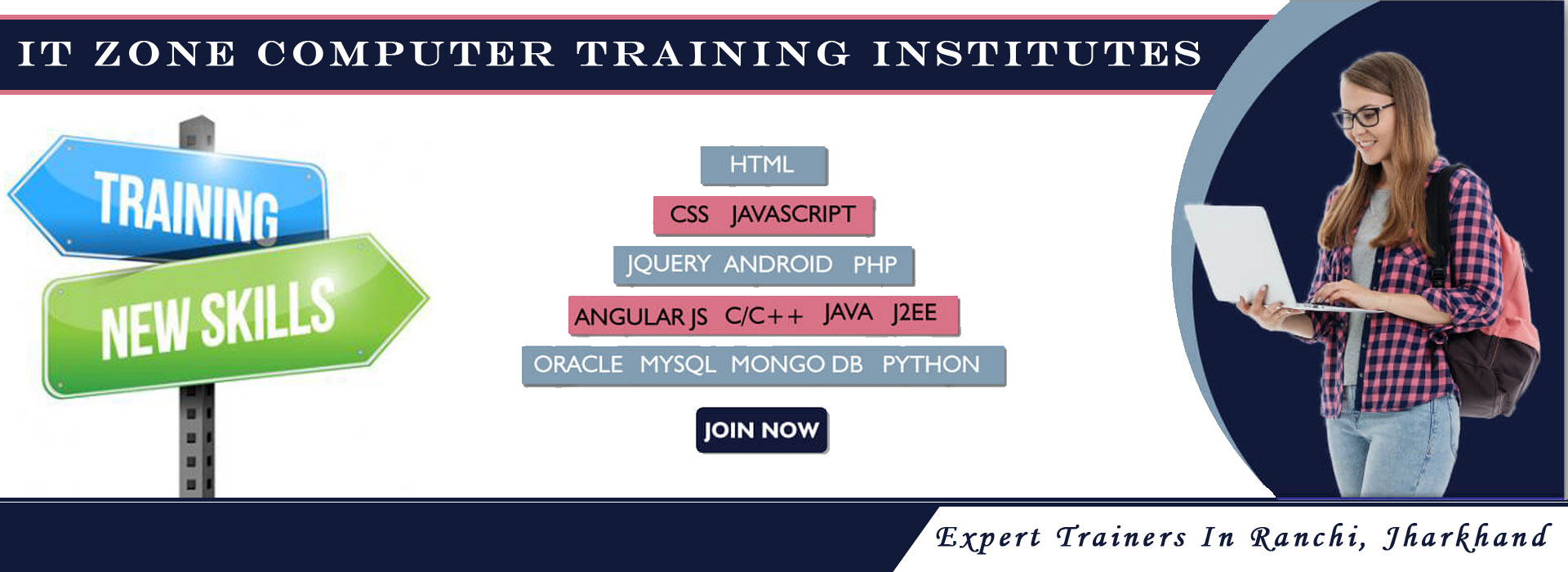 IT ZONE COMPUTER TRAINING INSTITUTES

TRAINING

NEW SKILLS

HTML

CSS JAVASCRIPT

JQUERY ANDROID PHP

ANGULAR JS C/C++ JAVA J2EE

ORACLE MYSQL MONGO DB PYTHON

JOIN NOW

Expert Trainers In Ranchi, Jharkhand